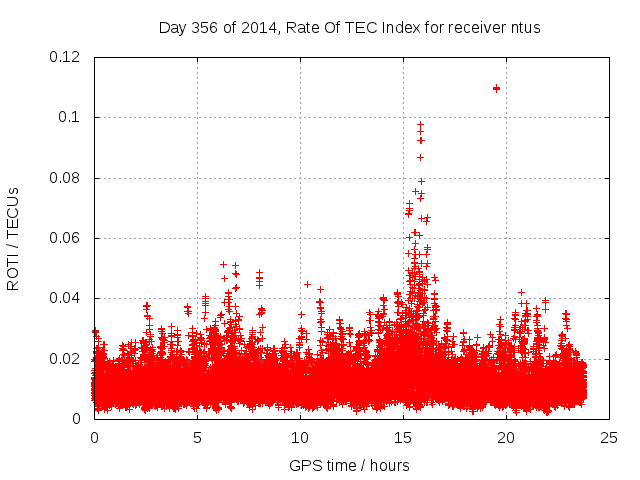 Day 356 of 2014, Rate Of TEC Index for receiver ntus

ROTI / TECUs

0.12
0.1
0.08
0.06
0.04
0.02
0

0
5
10
15
20
25

GPS time / hours